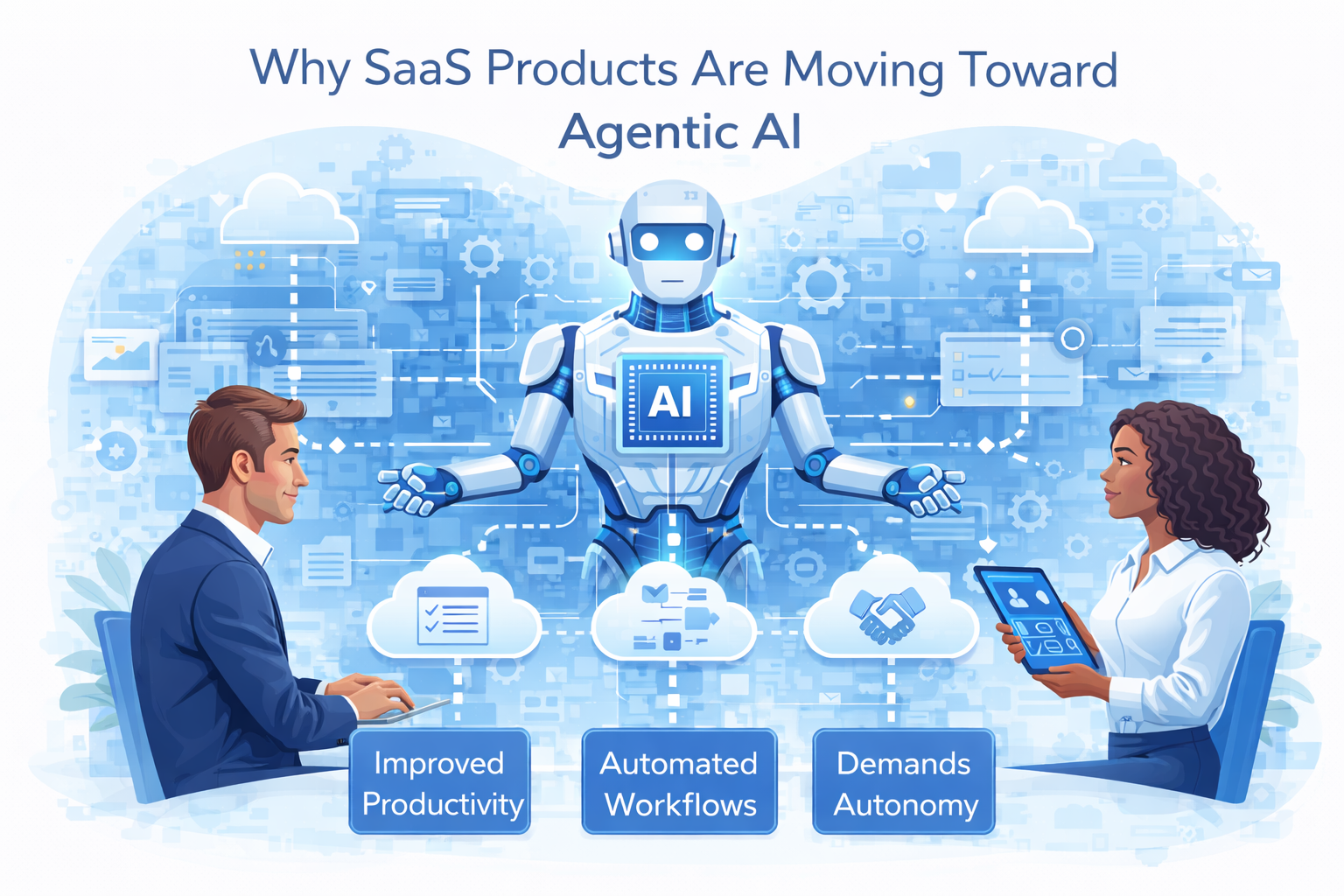 Why SaaS Products Are Moving Toward Agentic AI

AI

Improved Productivity

Automated Workflows

Demands Autonomy